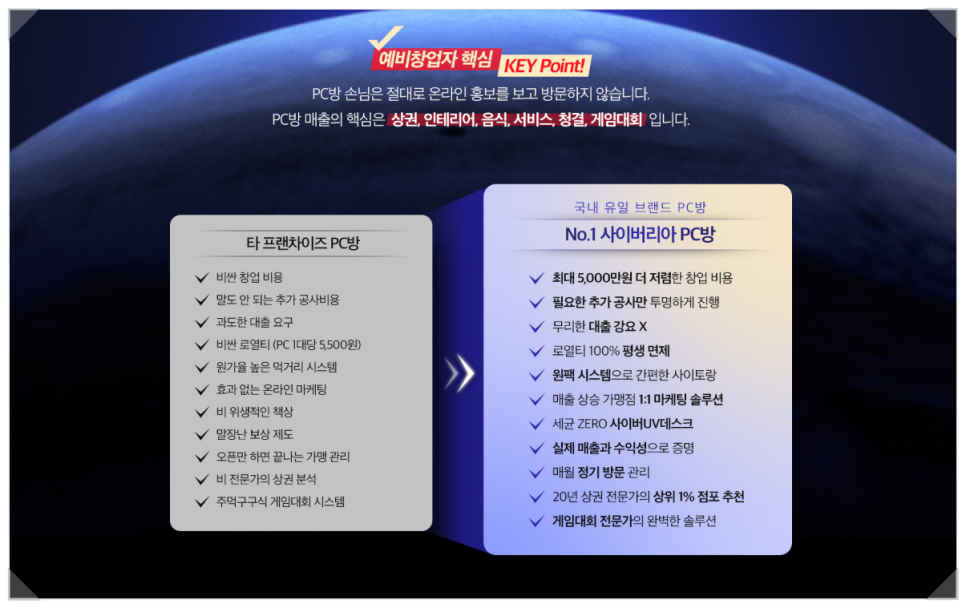 예비창업자 핵심 KEY Point!

PC방 손님은 절대로 온라인 홍보를 보고 방문하지 않습니다.
PC방 매출의 핵심은 상권, 인테리어, 음식, 서비스, 청결, 게임대회 입니다.

타 프랜차이즈 PC방

비싼 창업 비용
말도 안 되는 추가 공사비용
과도한 대출 요구
비싼 로열티 (PC 1대당 5,500원)
원가율 높은 먹거리 시스템
효과 없는 온라인 마케팅
비 위생적인 책상
말장난 보상 제도
오픈만 하면 끝나는 가맹 관리
비 전문가의 상권 분석
주먹구구식 게임대회 시스템

국내 유일 브랜드 PC방
No.1 사이버리아 PC방

최대 5,000만원 더 저렴한 창업 비용
필요한 추가 공사만 투명하게 진행
무리한 대출 강요 X
로열티 100% 평생 면제
원팩 시스템으로 간편한 사이토랑
매출 상승 가맹점 1:1 마케팅 솔루션
세균 ZERO 사이버UV데스크
실제 매출과 수익성으로 증명
매월 정기 방문 관리
20년 상권 전문가의 상위 1% 점포 추천
게임대회 전문가의 완벽한 솔루션